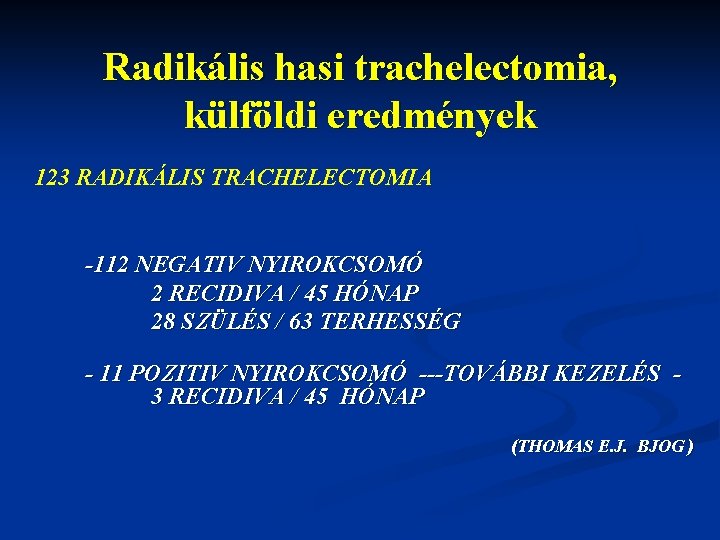 Radikális hasi trachelectomia, külföldi eredmények

123 RADIKÁLIS TRACHELECTOMIA

-112 NEGATIV NYIROKCSOMÓ
2 RECIDIVA / 45 HÓNAP
28 SZÜLÉS / 63 TERHESSÉG

- 11 POZITIV NYIROKCSOMÓ ---TOVÁBBI KEZELÉS -
3 RECIDIVA / 45 HÓNAP

(THOMAS E.J. BJOG)